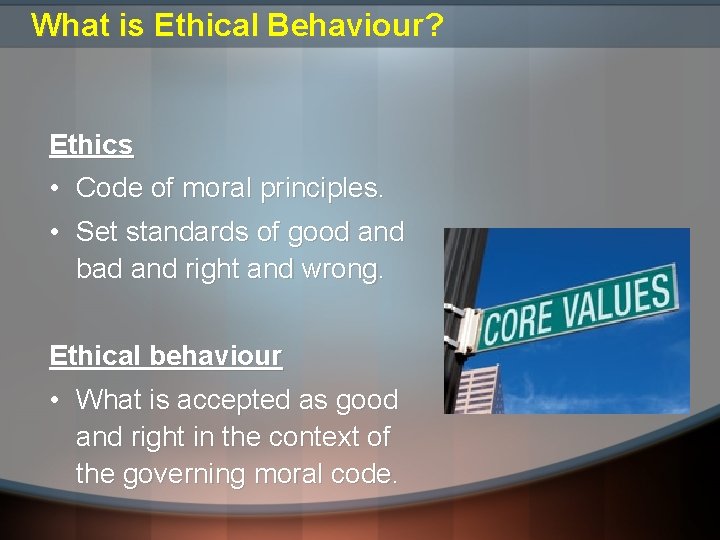 What is Ethical Behaviour?

Ethics
• Code of moral principles.
• Set standards of good and bad and right and wrong.

Ethical behaviour
• What is accepted as good and right in the context of the governing moral code.

CORE VALUES